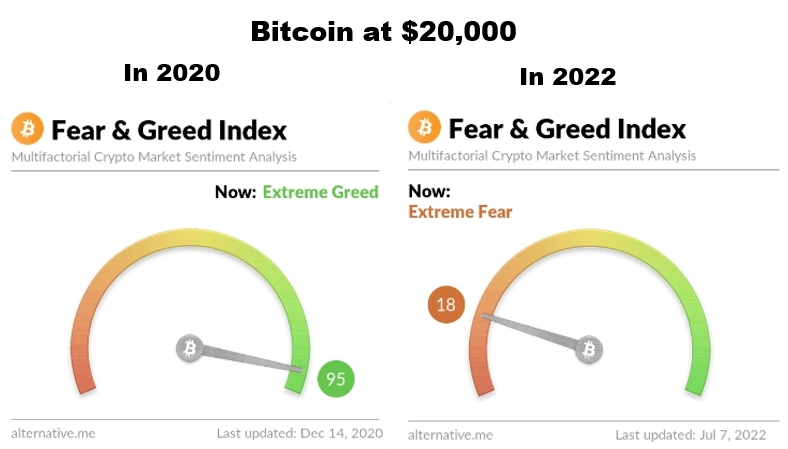 Bitcoin at $20,000

In 2020

Fear & Greed Index
Multifactorial Crypto Market Sentiment Analysis

Now: Extreme Greed

95

alternative.me

Last updated: Dec 14, 2020

In 2022

Fear & Greed Index
Multifactorial Crypto Market Sentiment Analysis

Now:
Extreme Fear

18

alternative.me

Last updated: Jul 7, 2022